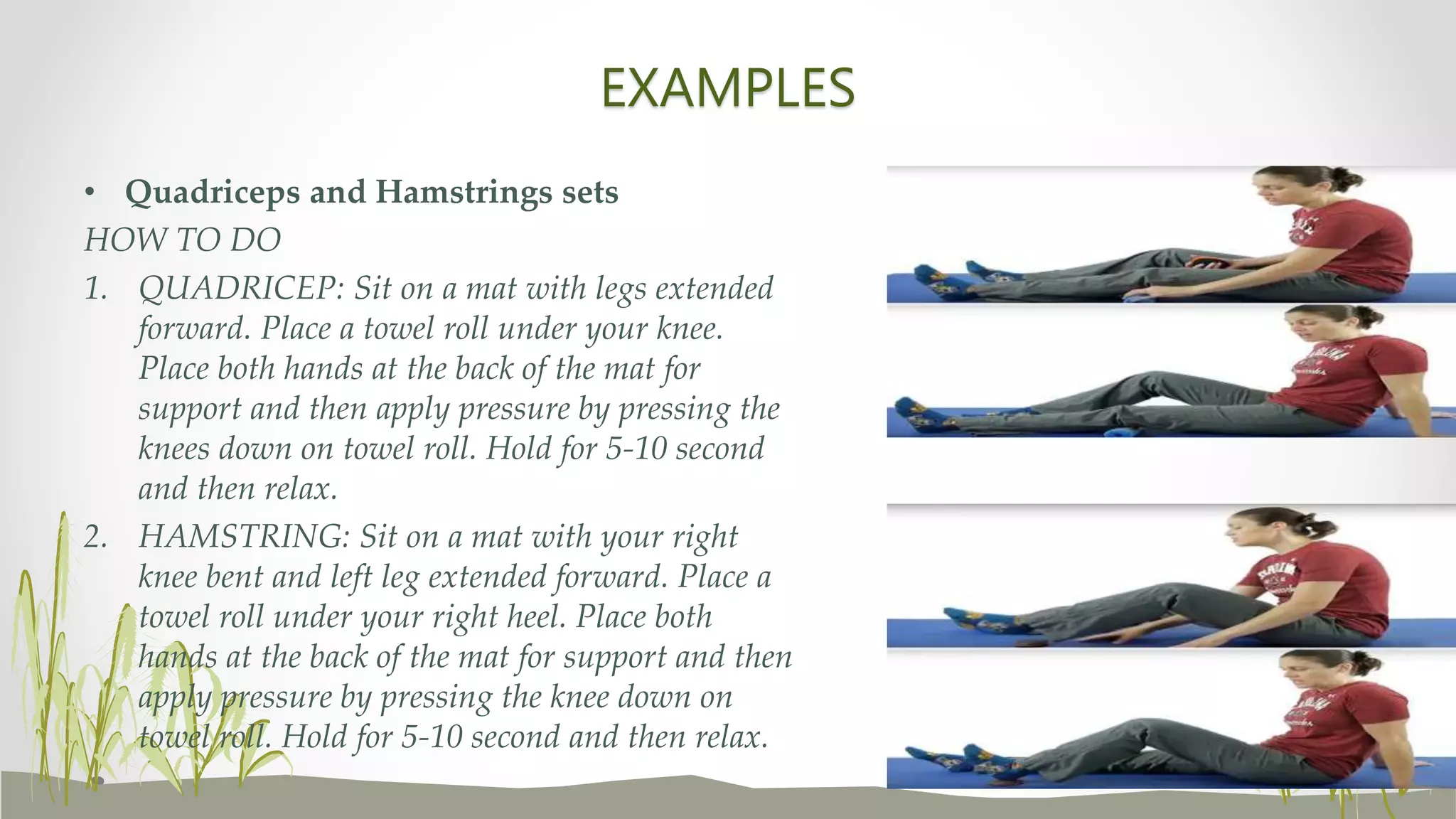 EXAMPLES

• Quadriceps and Hamstrings sets

HOW TO DO

1. QUADRICEP: Sit on a mat with legs extended forward. Place a towel roll under your knee. Place both hands at the back of the mat for support and then apply pressure by pressing the knees down on towel roll. Hold for 5-10 second and then relax.

2. HAMSTRING: Sit on a mat with your right knee bent and left leg extended forward. Place a towel roll under your right heel. Place both hands at the back of the mat for support and then apply pressure by pressing the knee down on towel roll. Hold for 5-10 second and then relax.